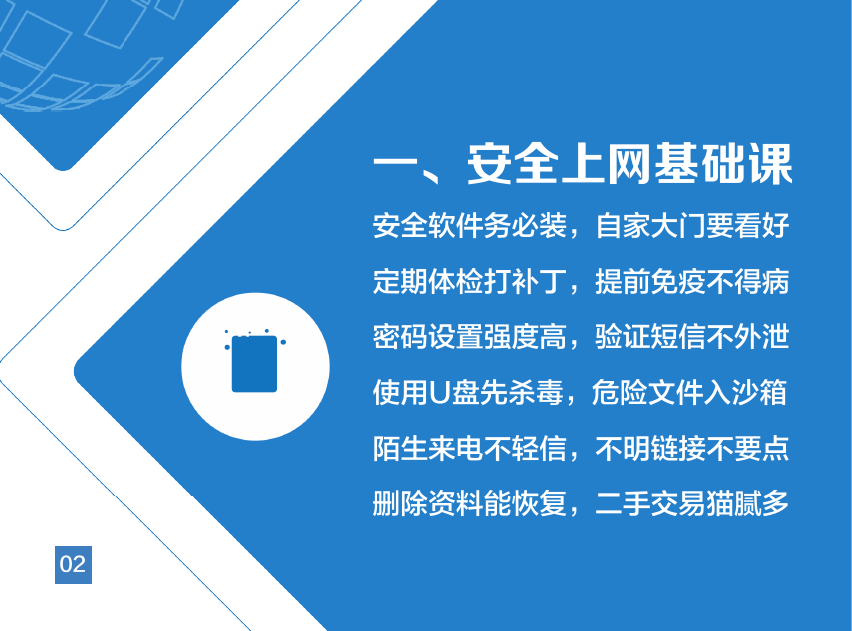 一、安全上网基础课

安全软件务必装，自家大门要看好

定期体检打补丁，提前免疫不得病

密码设置强度高，验证短信不外泄

使用U盘先杀毒，危险文件入沙箱

陌生来电不轻信，不明链接不要点

删除资料能恢复，二手交易猫腻多

02